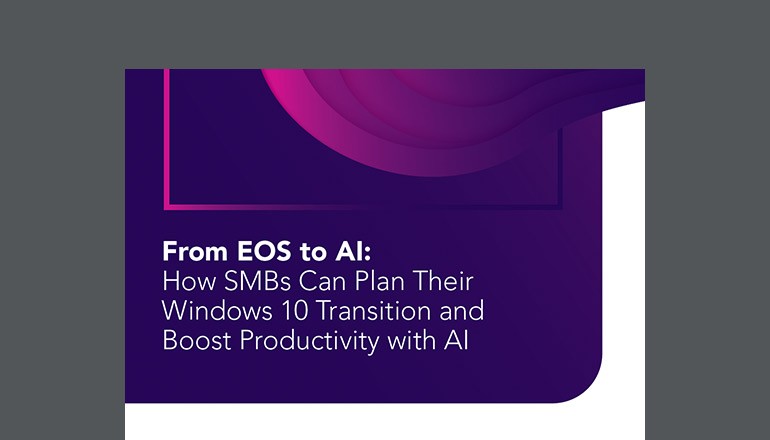 From EOS to AI:
How SMBs Can Plan Their Windows 10 Transition and Boost Productivity with AI